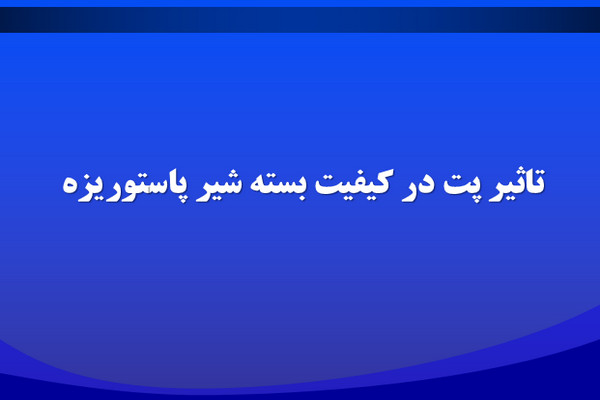 تاثیر پت در کیفیت بسته شیر پاستوریزه